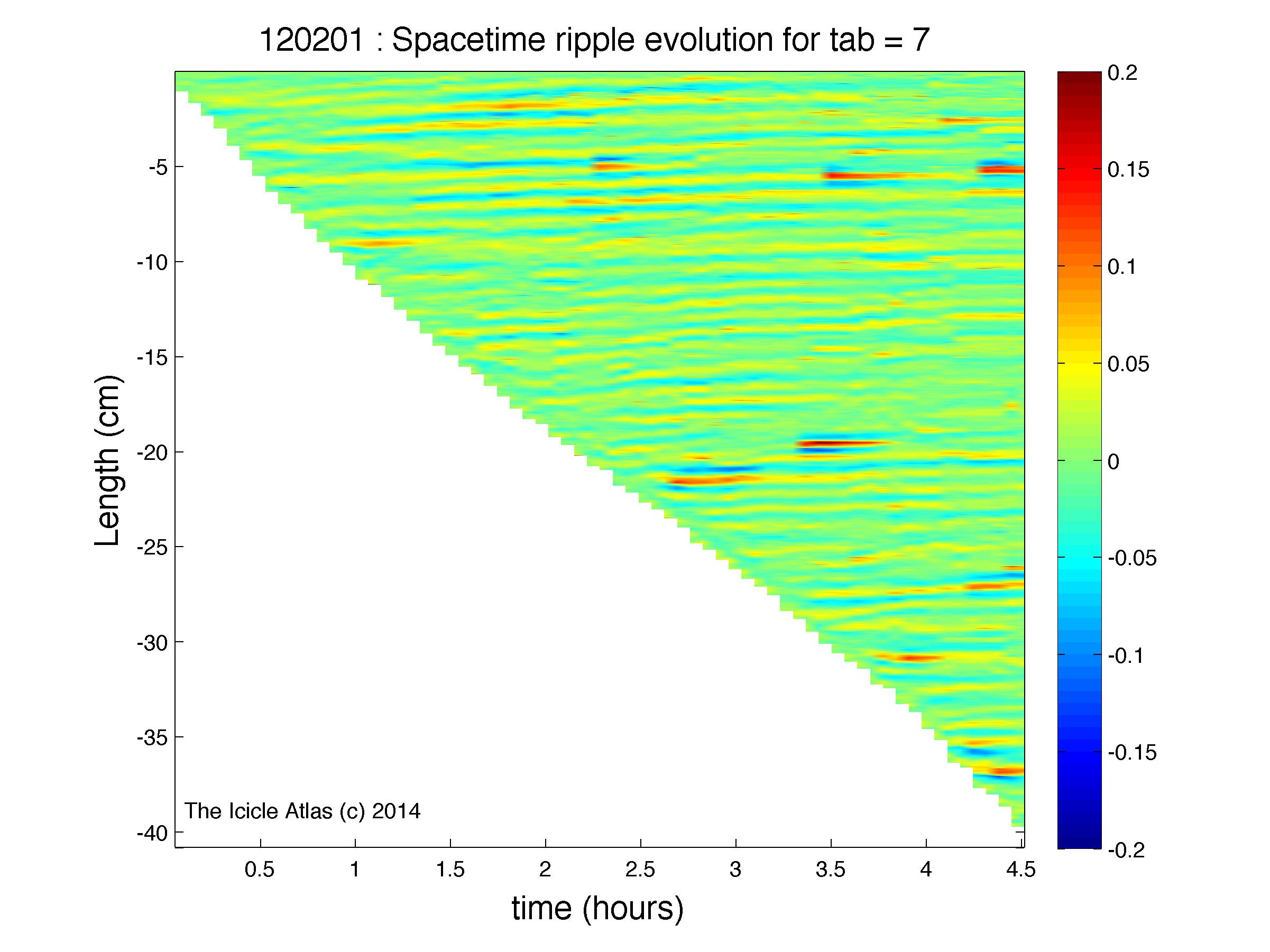 120201 : Spacetime ripple evolution for tab = 7

Length (cm)

-5
-10
-15
-20
-25
-30
-35
-40

The Icicle Atlas (c) 2014

0.5
1
1.5
2
2.5
3
3.5
4
4.5

time (hours)

0.2
0.15
0.1
0.05
0
-0.05
-0.1
-0.15
-0.2